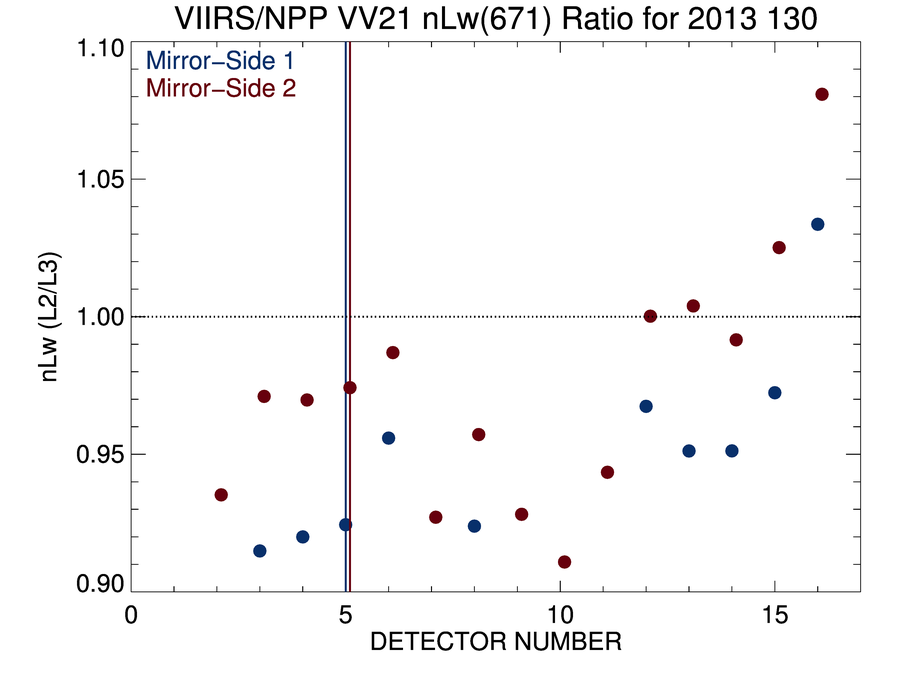 VIIRS/NPP VV21 nLw(671) Ratio for 2013 130

Mirror−Side 1
Mirror−Side 2

nLw (L2/L3)

1.10
1.05
1.00
0.95
0.90

0
5
10
15

DETECTOR NUMBER